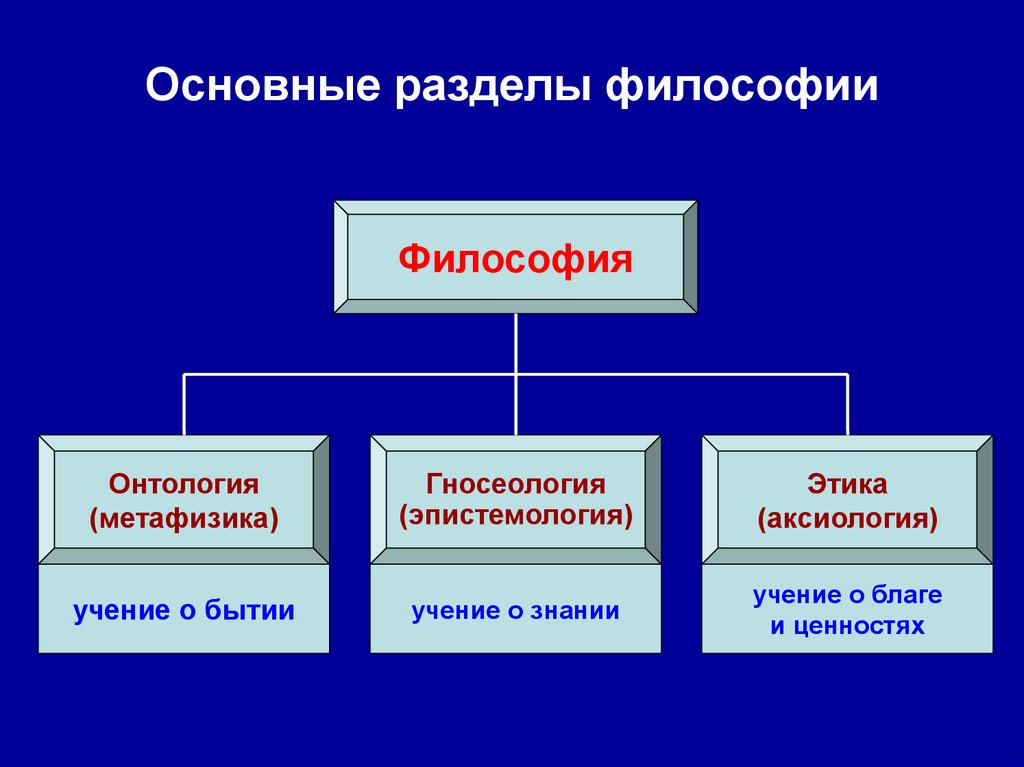 Основные разделы философии

Философия

Онтология (метафизика)

учение о бытии

Гносеология (эпистемология)

учение о знании

Этика (аксиология)

учение о благе и ценностях